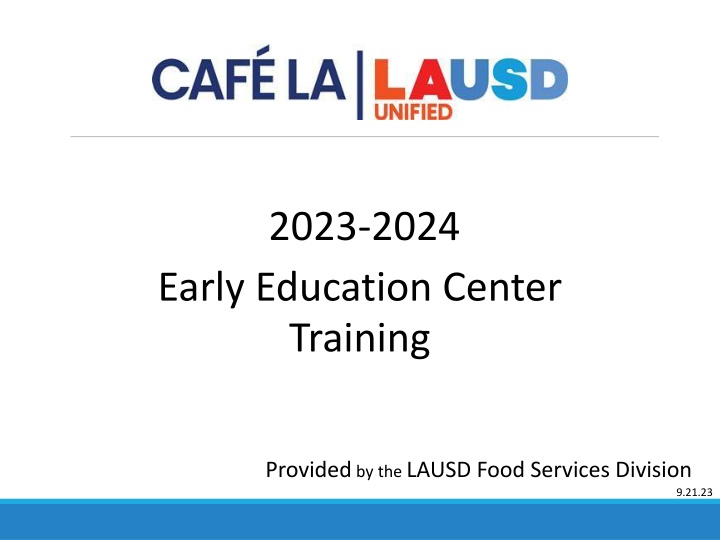 CAFÉ LA | LAUSD UNIFIED

2023-2024
Early Education Center Training

Provided by the LAUSD Food Services Division
9.21.23